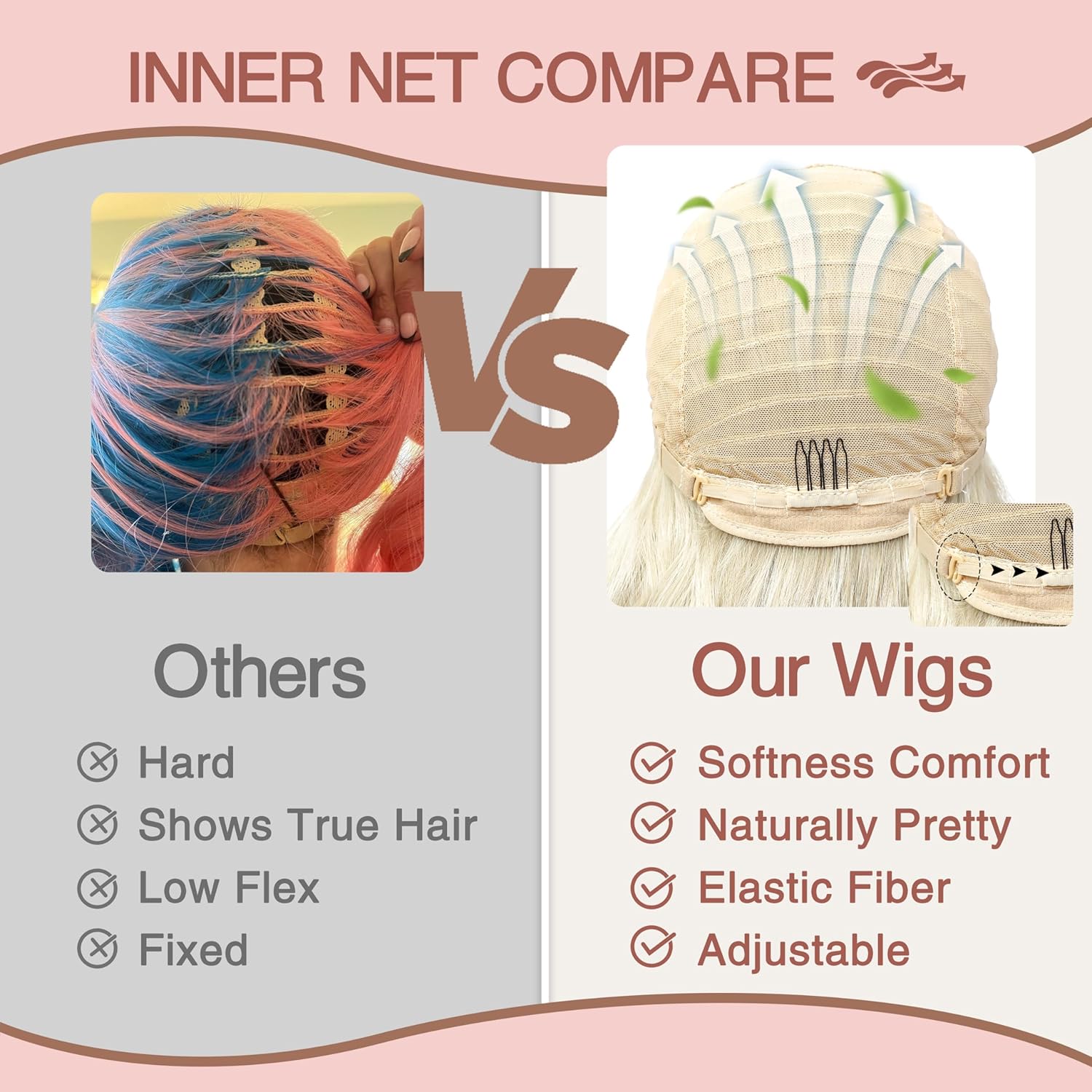 INNER NET COMPARE

VS

Others

Hard
Shows True Hair
Low Flex
Fixed

Our Wigs

Softness Comfort
Naturally Pretty
Elastic Fiber
Adjustable